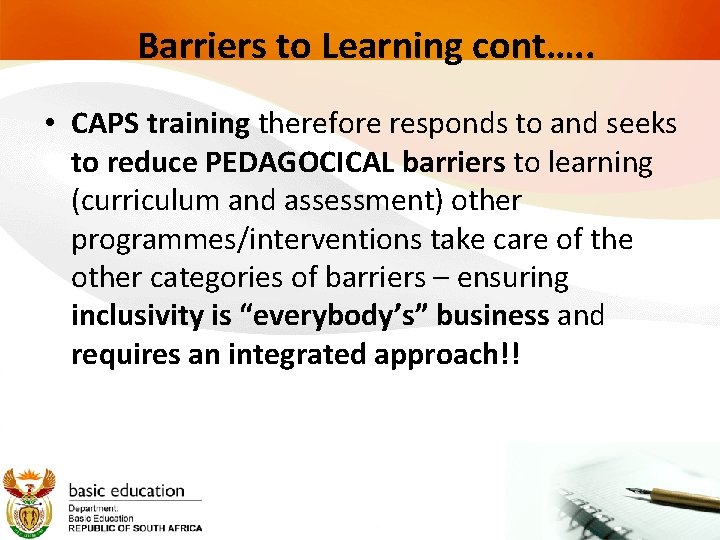 Barriers to Learning cont…..

• CAPS training therefore responds to and seeks to reduce PEDAGOCICAL barriers to learning (curriculum and assessment) other programmes/interventions take care of the other categories of barriers – ensuring inclusivity is “everybody’s” business and requires an integrated approach!!

basic education
Department:
Basic Education
REPUBLIC OF SOUTH AFRICA